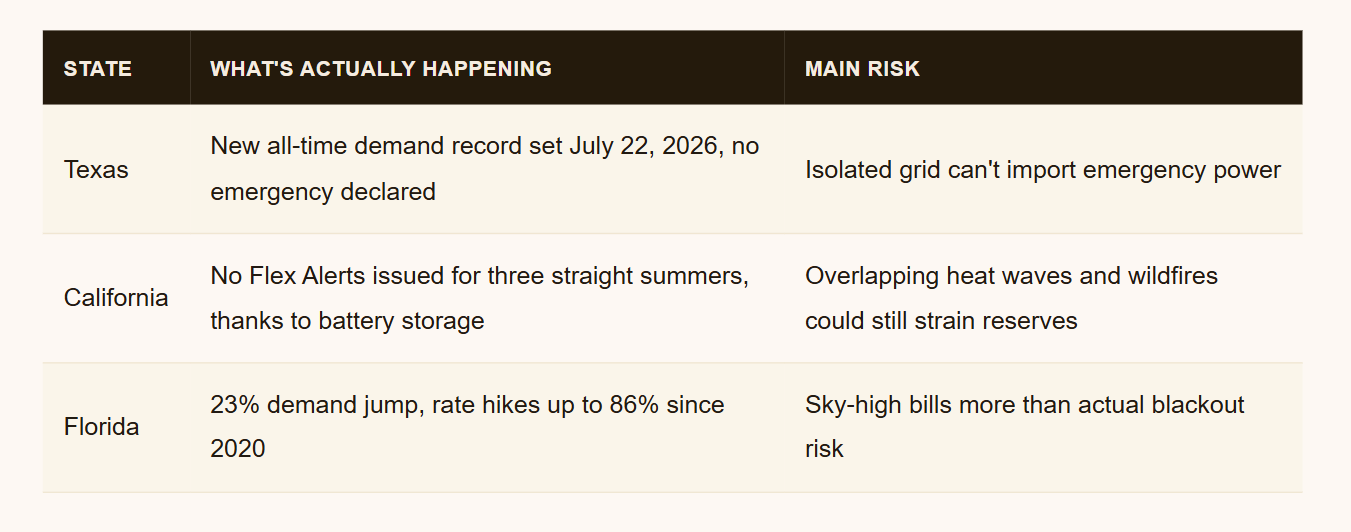 | STATE | WHAT'S ACTUALLY HAPPENING | MAIN RISK |
|---|---|---|
| Texas | New all-time demand record set July 22, 2026, no emergency declared | Isolated grid can't import emergency power |
| California | No Flex Alerts issued for three straight summers, thanks to battery storage | Overlapping heat waves and wildfires could still strain reserves |
| Florida | 23% demand jump, rate hikes up to 86% since 2020 | Sky-high bills more than actual blackout risk |